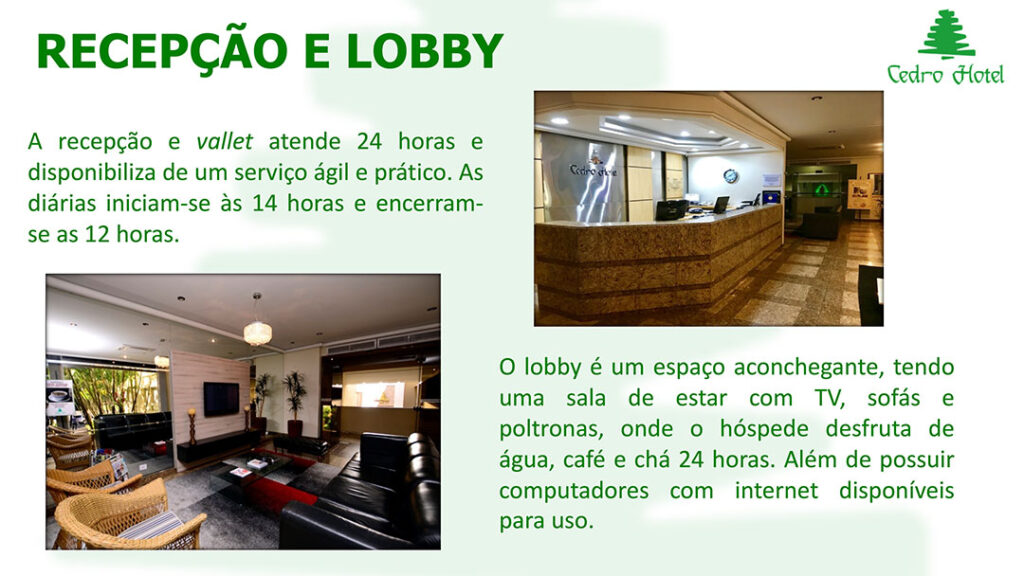 RECEPÇÃO E LOBBY

Cedro Hotel

A recepção e vallet atende 24 horas e disponibiliza de um serviço ágil e prático. As diárias iniciam-se às 14 horas e encerram-se as 12 horas.

Cedro Hotel

O lobby é um espaço aconchegante, tendo uma sala de estar com TV, sofás e poltronas, onde o hóspede desfruta de água, café e chá 24 horas. Além de possuir computadores com internet disponíveis para uso.